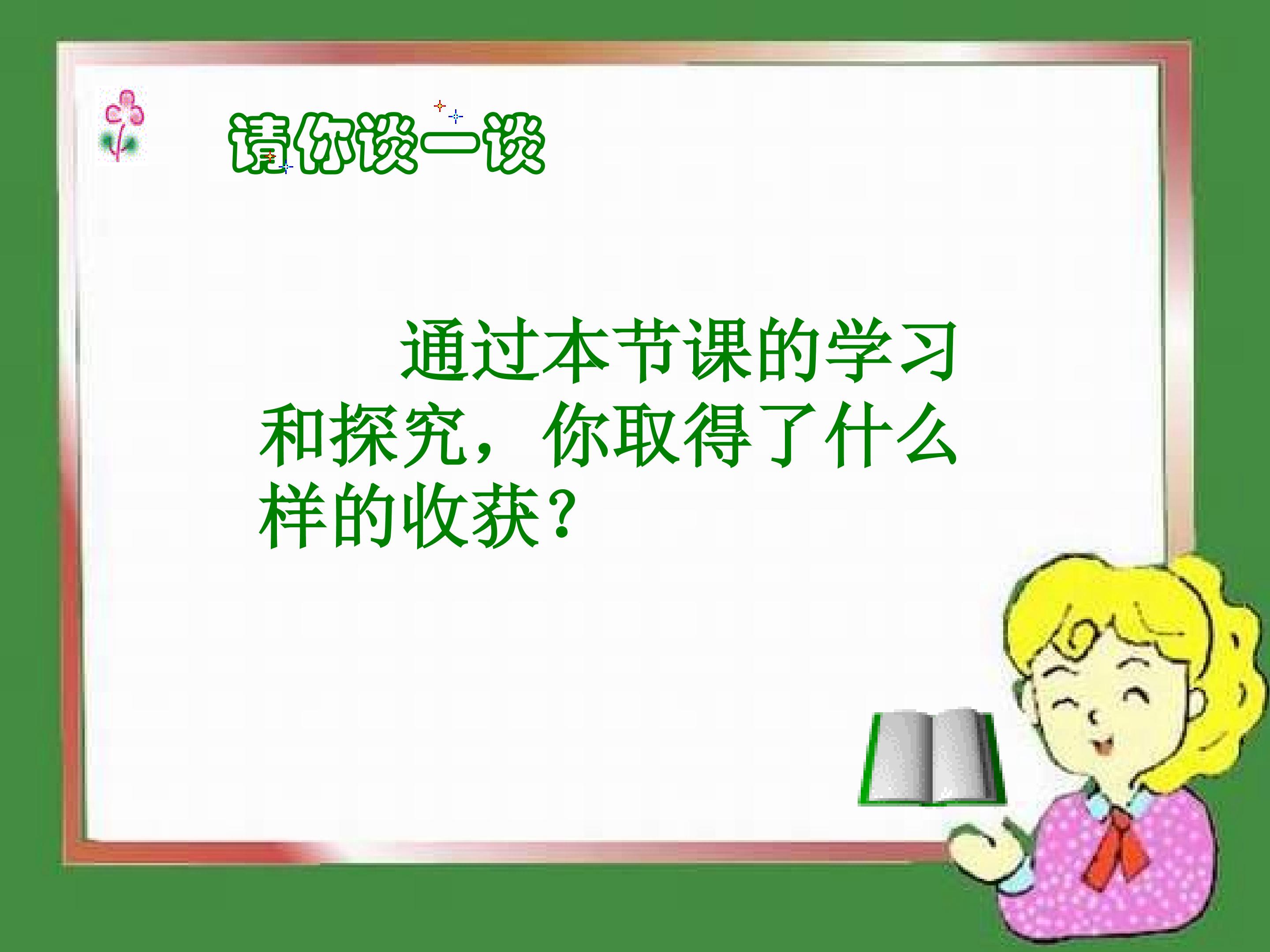 请你谈一谈

通过本节课的学习和探究，你取得了什么样的收获？